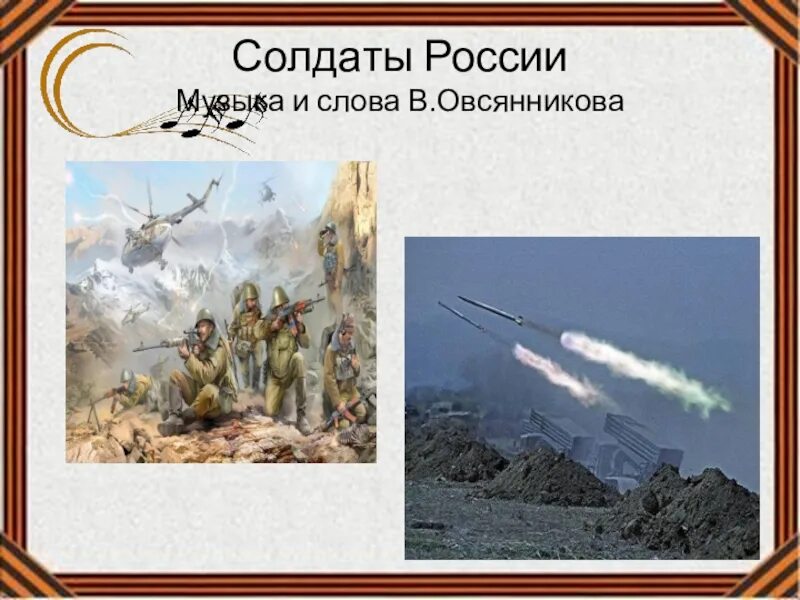 Солдаты России
Музыка и слова В.Овсянникова